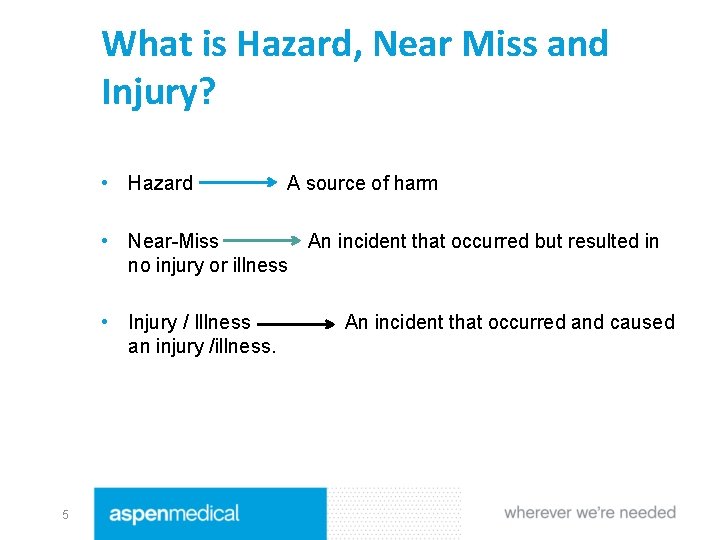 What is Hazard, Near Miss and Injury?

• Hazard → A source of harm

• Near-Miss → An incident that occurred but resulted in no injury or illness

• Injury / Illness → An incident that occurred and caused an injury /illness.

5

aspenmedical

wherever we're needed